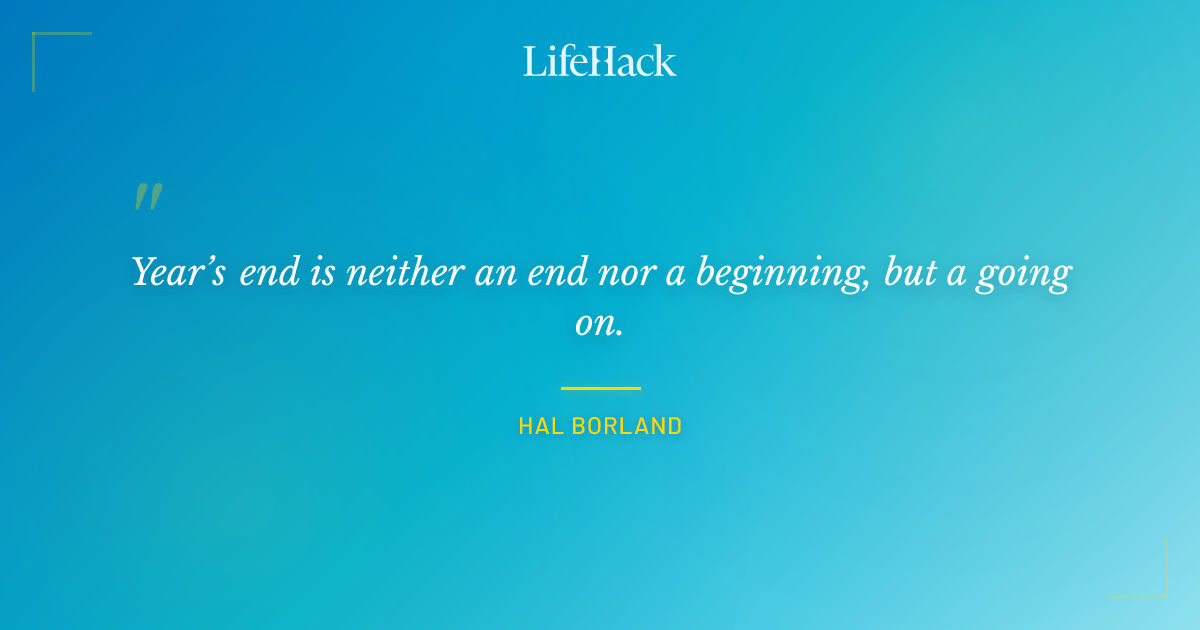 LifeHack

"

Year's end is neither an end nor a beginning, but a going on.

HAL BORLAND